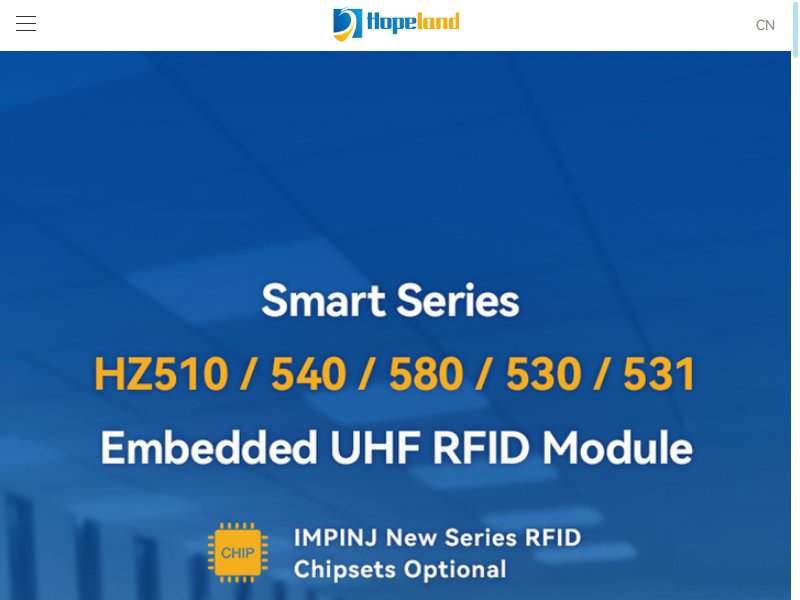 Hopeland

CN

Smart Series

HZ510 / 540 / 580 / 530 / 531

Embedded UHF RFID Module

CHIP

IMPINJ New Series RFID Chipsets Optional